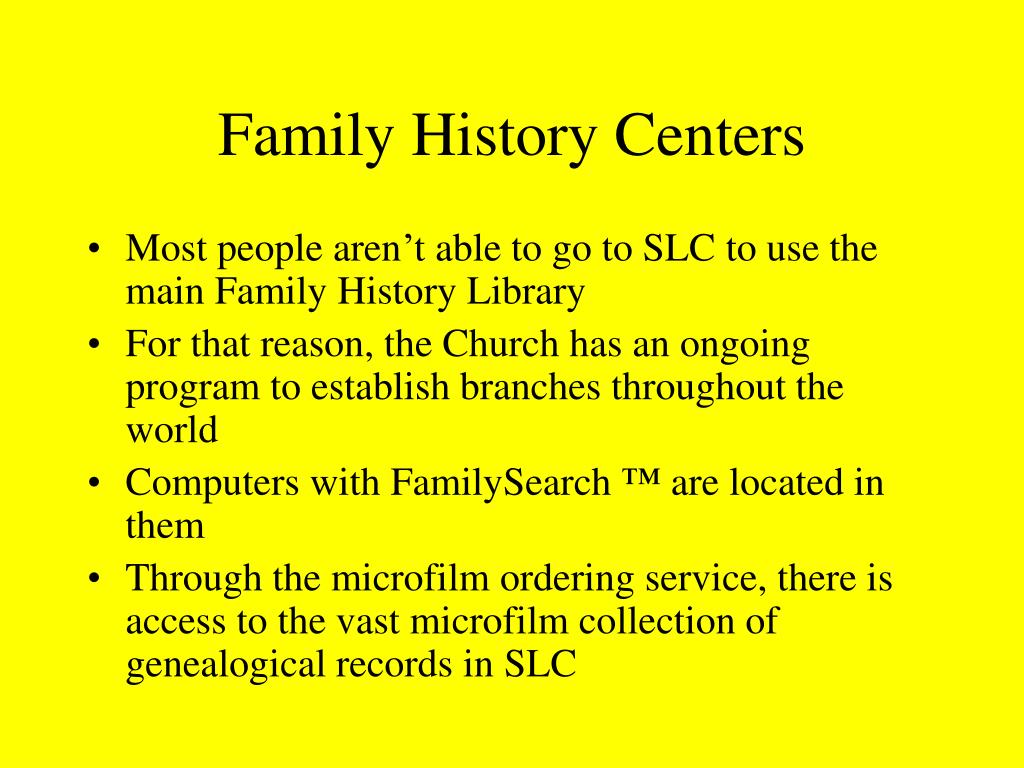 Family History Centers

• Most people aren’t able to go to SLC to use the main Family History Library
• For that reason, the Church has an ongoing program to establish branches throughout the world
• Computers with FamilySearch ™ are located in them
• Through the microfilm ordering service, there is access to the vast microfilm collection of genealogical records in SLC